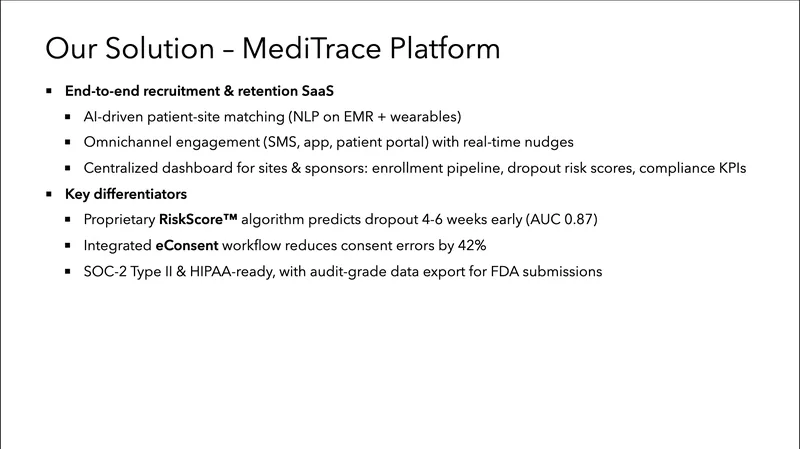 Our Solution – MediTrace Platform

▪ End-to-end recruitment & retention SaaS

▪ AI-driven patient-site matching (NLP on EMR + wearables)

▪ Omnichannel engagement (SMS, app, patient portal) with real-time nudges

▪ Centralized dashboard for sites & sponsors: enrollment pipeline, dropout risk scores, compliance KPIs

▪ Key differentiators

▪ Proprietary RiskScore™ algorithm predicts dropout 4-6 weeks early (AUC 0.87)

▪ Integrated eConsent workflow reduces consent errors by 42%

▪ SOC-2 Type II & HIPAA-ready, with audit-grade data export for FDA submissions